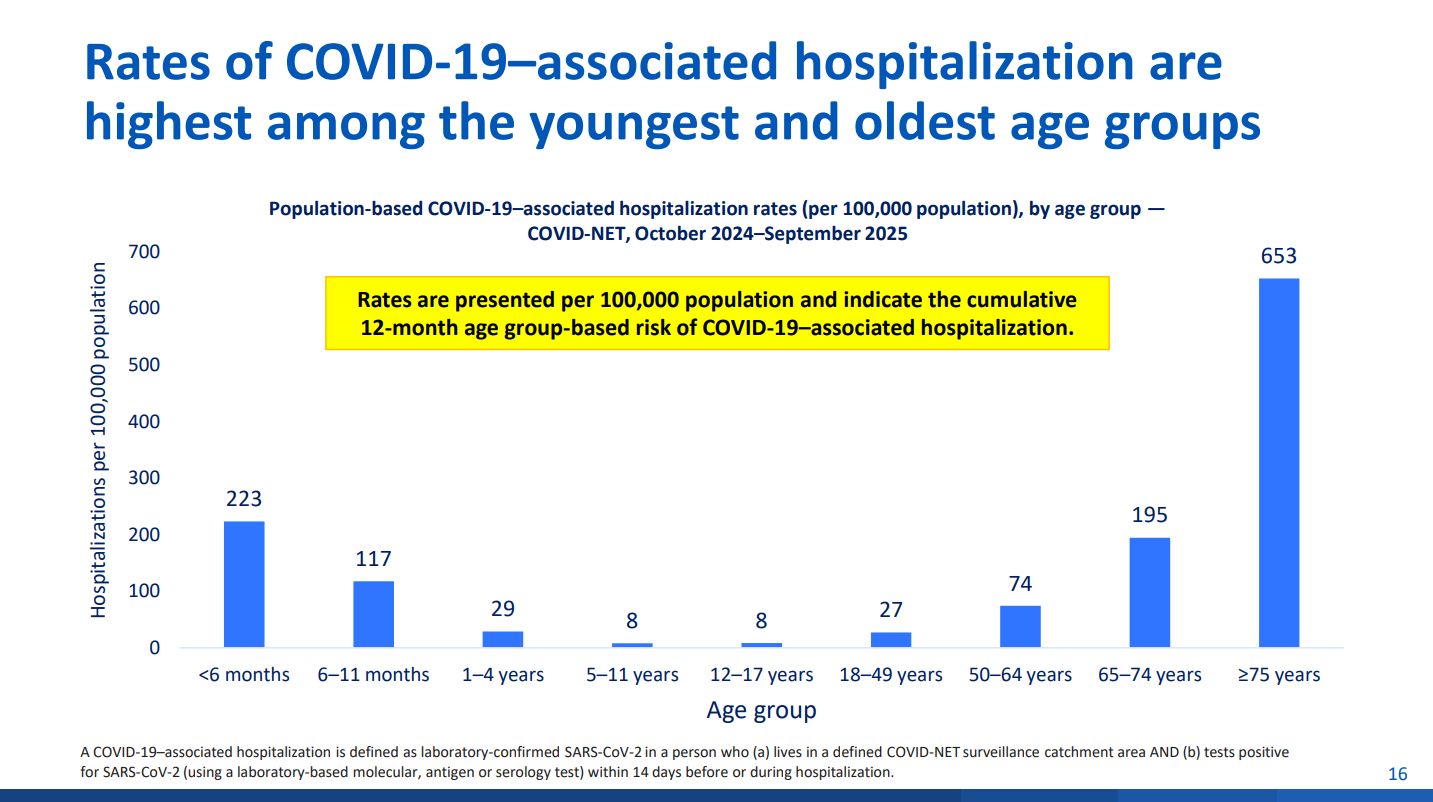 Rates of COVID-19–associated hospitalization are highest among the youngest and oldest age groups

Population-based COVID-19–associated hospitalization rates (per 100,000 population), by age group — COVID-NET, October 2024–September 2025

Rates are presented per 100,000 population and indicate the cumulative 12-month age group-based risk of COVID-19–associated hospitalization.

Hospitalizations per 100,000 population

700
600
500
400
300
200
100
0

223
117
29
8
8
27
74
195
653

<6 months
6–11 months
1–4 years
5–11 years
12–17 years
18–49 years
50–64 years
65–74 years
≥75 years

Age group

A COVID-19–associated hospitalization is defined as laboratory-confirmed SARS-CoV-2 in a person who (a) lives in a defined COVID-NET surveillance catchment area AND (b) tests positive for SARS-CoV-2 (using a laboratory-based molecular, antigen or serology test) within 14 days before or during hospitalization.

16